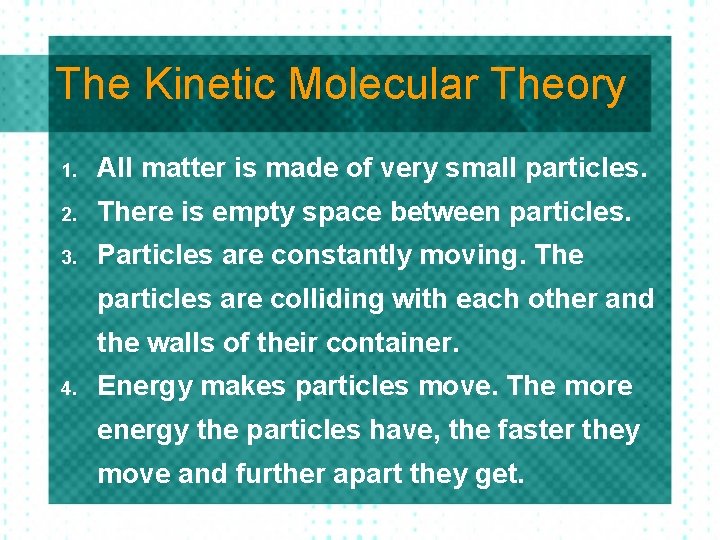 The Kinetic Molecular Theory

1. All matter is made of very small particles.
2. There is empty space between particles.
3. Particles are constantly moving. The particles are colliding with each other and the walls of their container.
4. Energy makes particles move. The more energy the particles have, the faster they move and further apart they get.